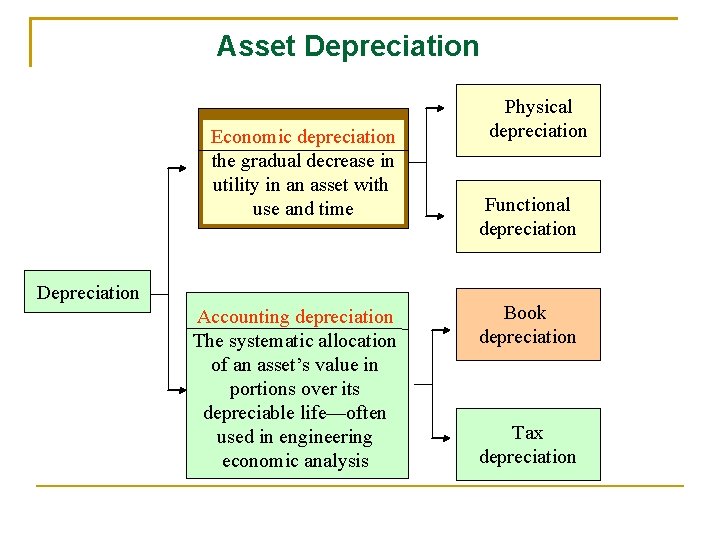 Asset Depreciation

Depreciation

Economic depreciation
the gradual decrease in utility in an asset with use and time

Physical depreciation

Functional depreciation

Accounting depreciation
The systematic allocation of an asset's value in portions over its depreciable life—often used in engineering economic analysis

Book depreciation

Tax depreciation